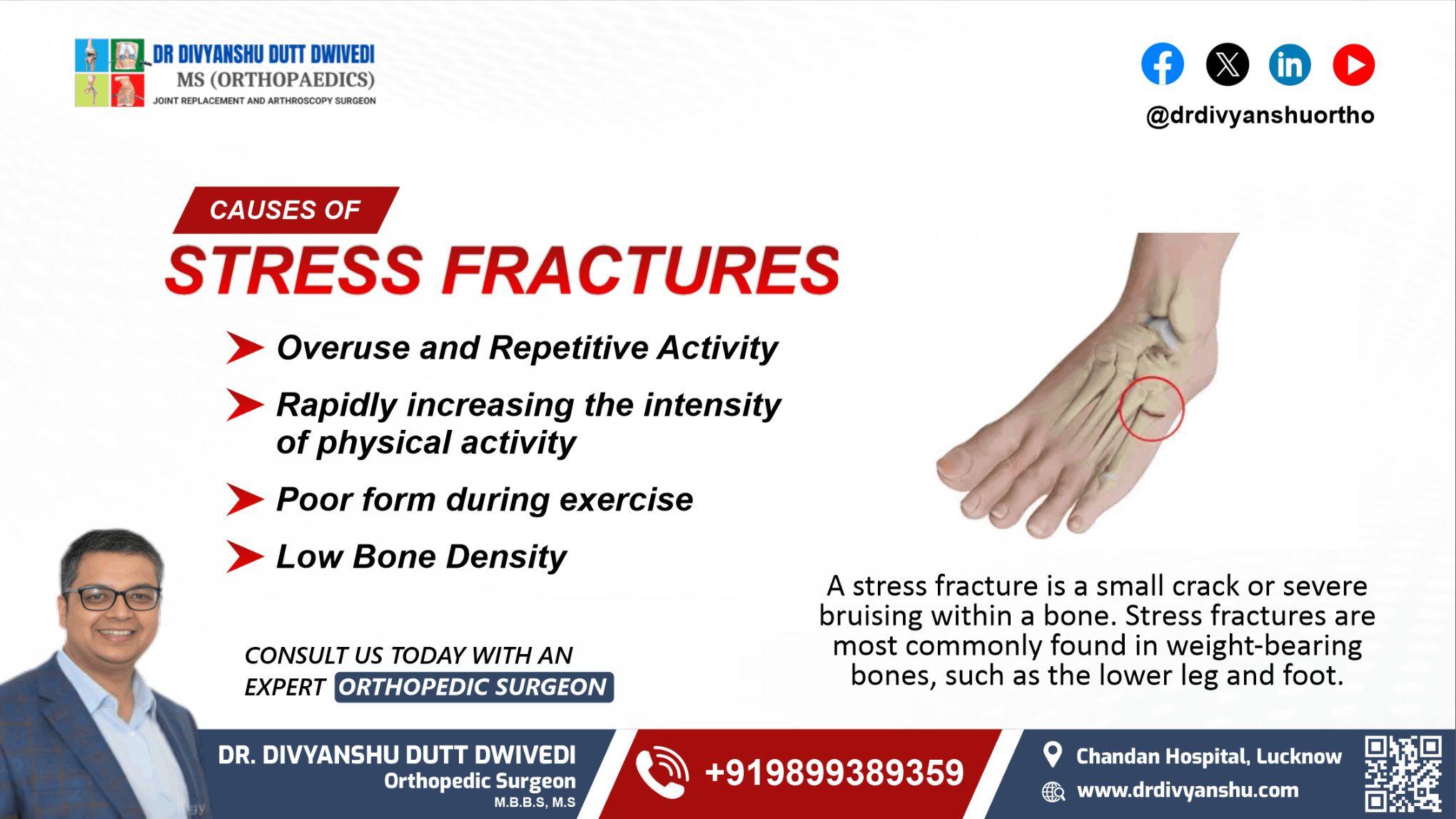 DR DIVYANSHU DUTT DWIVEDI
MS (ORTHOPAEDICS)
JOINT REPLACEMENT AND ARTHROSCOPY SURGEON

@drdivyanshuortho

CAUSES OF
STRESS FRACTURES

Overuse and Repetitive Activity

Rapidly increasing the intensity of physical activity

Poor form during exercise

Low Bone Density

A stress fracture is a small crack or severe bruising within a bone. Stress fractures are most commonly found in weight-bearing bones, such as the lower leg and foot.

CONSULT US TODAY WITH AN EXPERT ORTHOPEDIC SURGEON

DR. DIVYANSHU DUTT DWIVEDI
Orthopedic Surgeon
M.B.B.S, M.S

+919899389359

Chandan Hospital, Lucknow
www.drdivyanshu.com